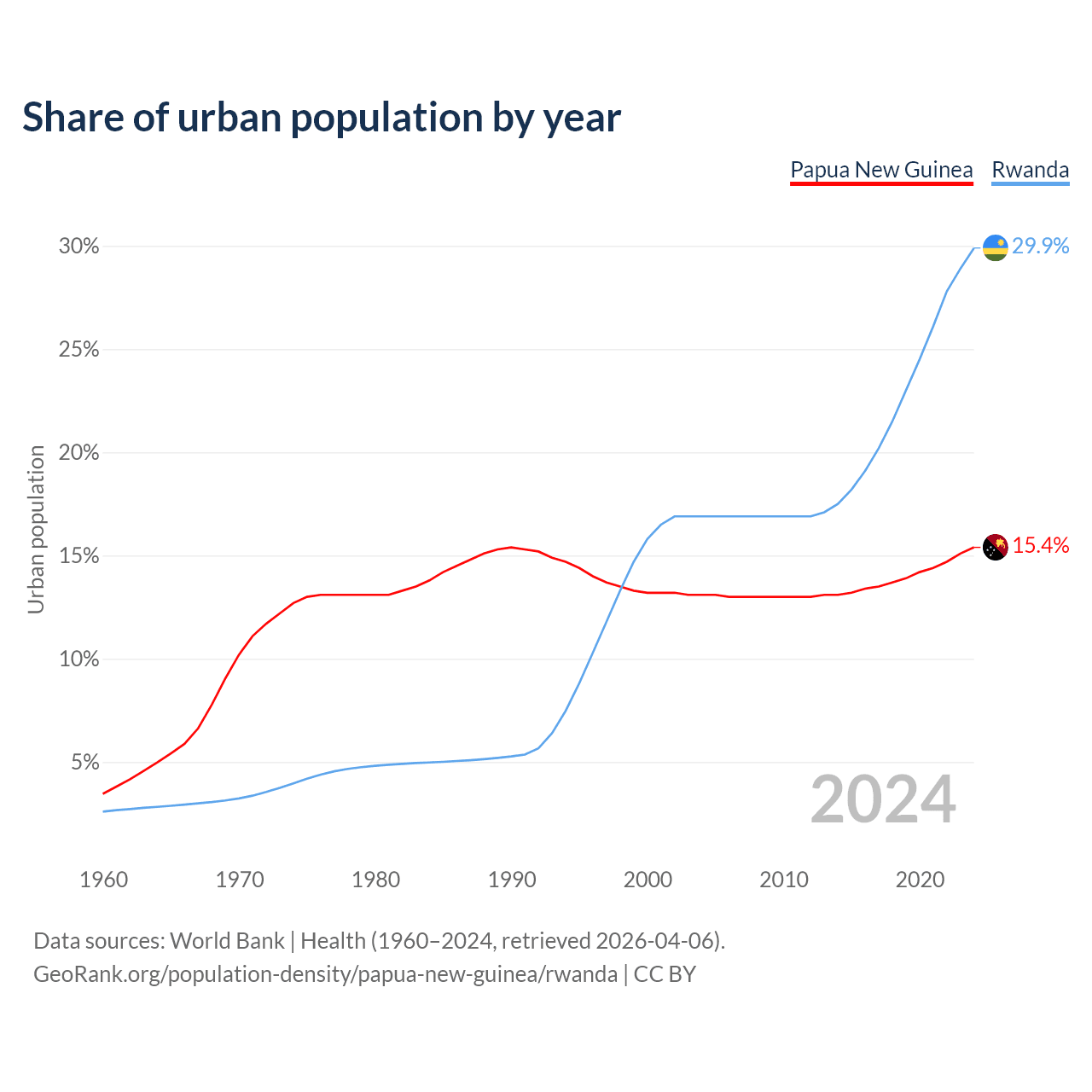 Share of urban population by year

Papua New Guinea Rwanda

Urban population

30%
25%
20%
15%
10%
5%

29.9%
15.4%

2024

1960 1970 1980 1990 2000 2010 2020

Data sources: World Bank | Health (1960–2024, retrieved 2026-04-06).
GeoRank.org/population-density/papua-new-guinea/rwanda | CC BY